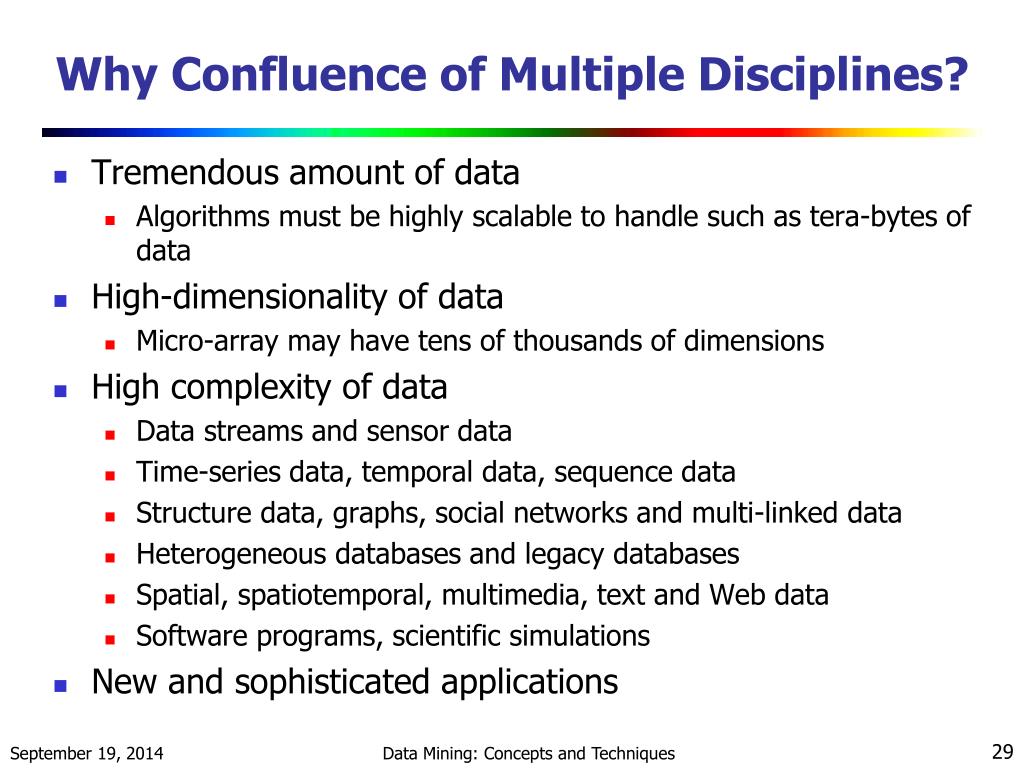 Why Confluence of Multiple Disciplines?

- Tremendous amount of data
  - Algorithms must be highly scalable to handle such as tera-bytes of data
- High-dimensionality of data
  - Micro-array may have tens of thousands of dimensions
- High complexity of data
  - Data streams and sensor data
  - Time-series data, temporal data, sequence data
  - Structure data, graphs, social networks and multi-linked data
  - Heterogeneous databases and legacy databases
  - Spatial, spatiotemporal, multimedia, text and Web data
  - Software programs, scientific simulations
- New and sophisticated applications

September 19, 2014

Data Mining: Concepts and Techniques

29